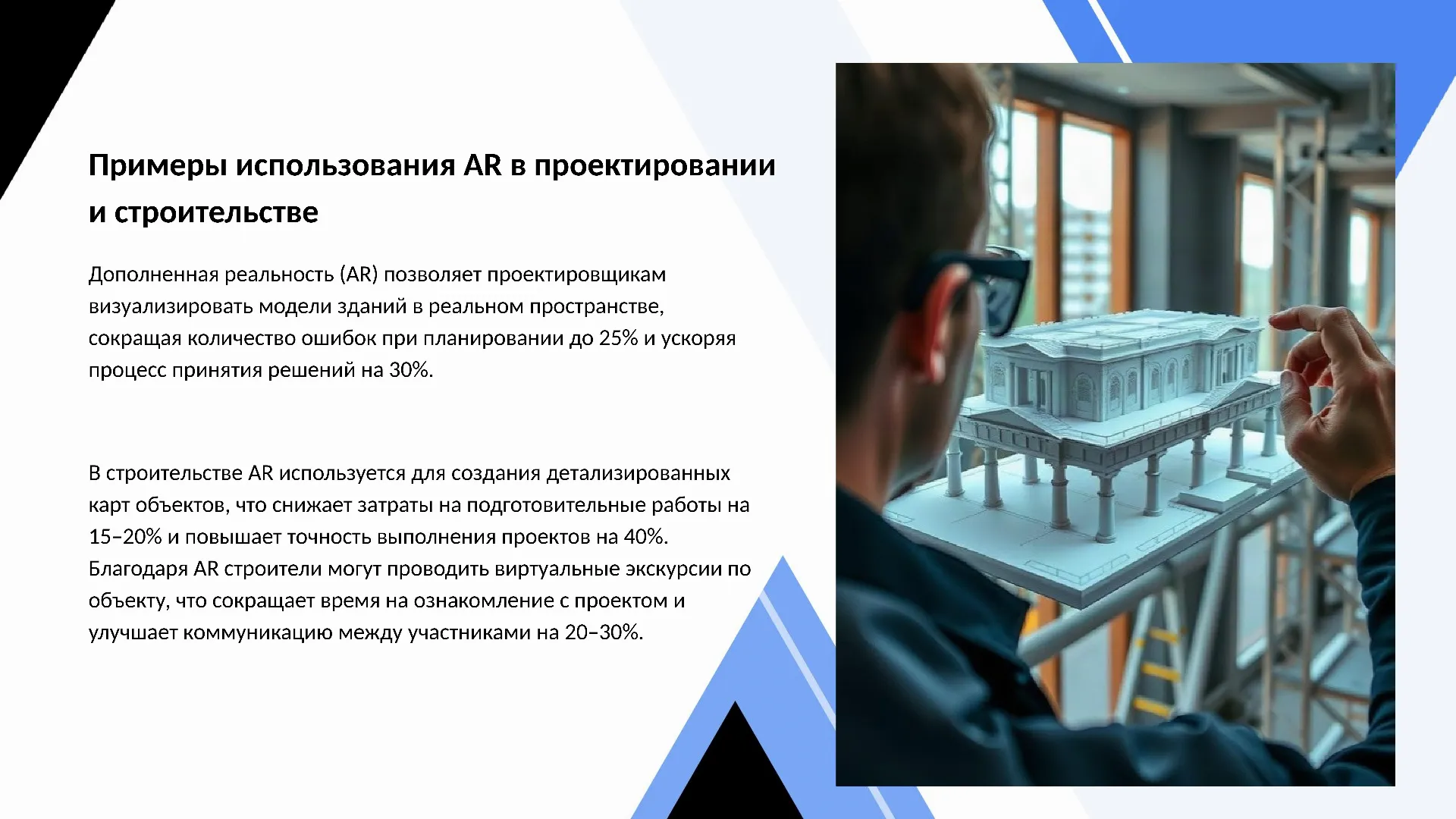 Примеры использования AR в проектировании и строительстве

Дополненная реальность (AR) позволяет проектировщикам визуализировать модели зданий в реальном пространстве, сокращая количество ошибок при планировании до 25% и ускоряя процесс принятия решений на 30%.

В строительстве AR используется для создания детализированных карт объектов, что снижает затраты на подготовительные работы на 15–20% и повышает точность выполнения проектов на 40%. Благодаря AR строители могут проводить виртуальные экскурсии по объекту, что сокращает время на ознакомление с проектом и улучшает коммуникацию между участниками на 20–30%.